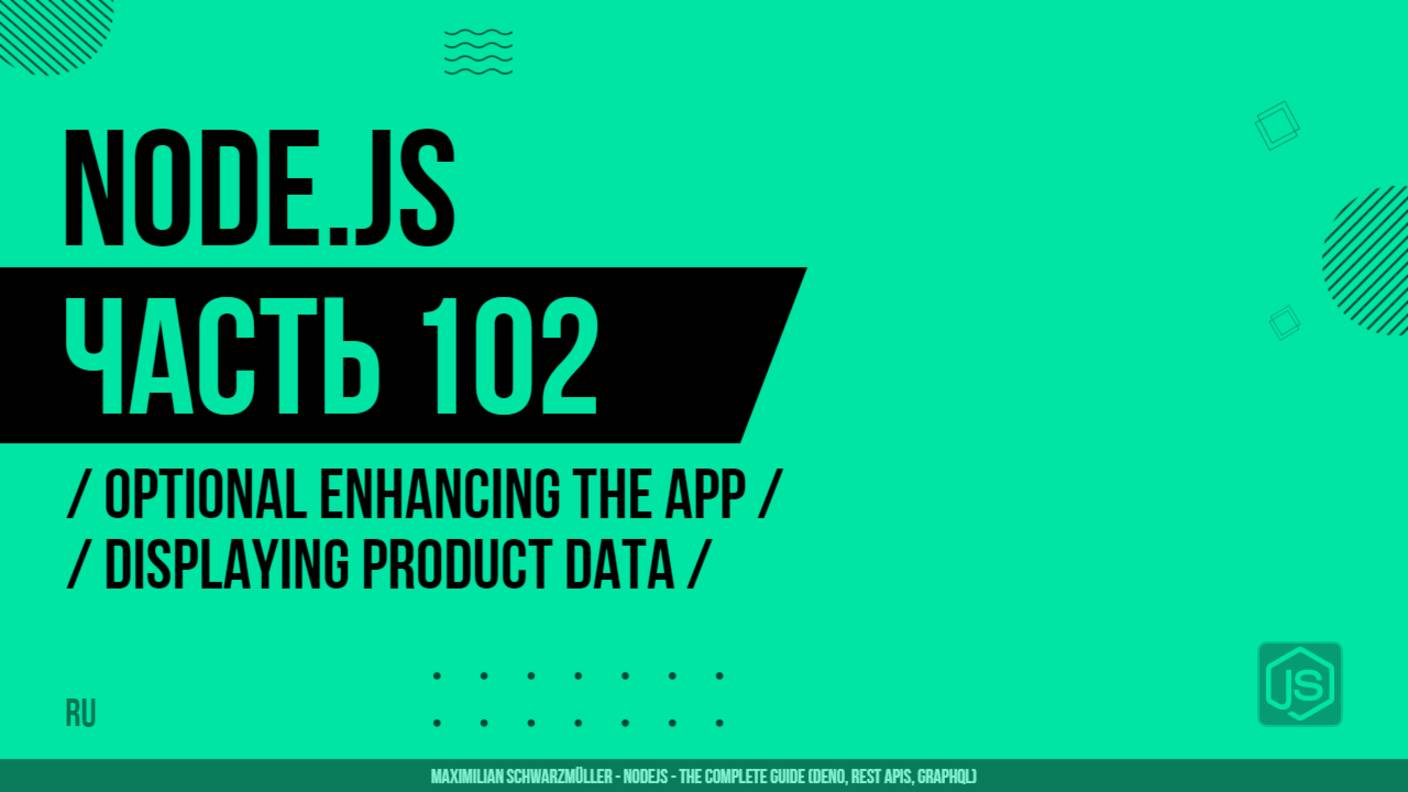 NODE.JS
ЧАСТЬ 102

/ OPTIONAL ENHANCING THE APP /
/ DISPLAYING PRODUCT DATA /

RU

JS

MAXIMILIAN SCHWARZMÜLLER - NODEJS - THE COMPLETE GUIDE (DENO, REST APIS, GRAPHQL)